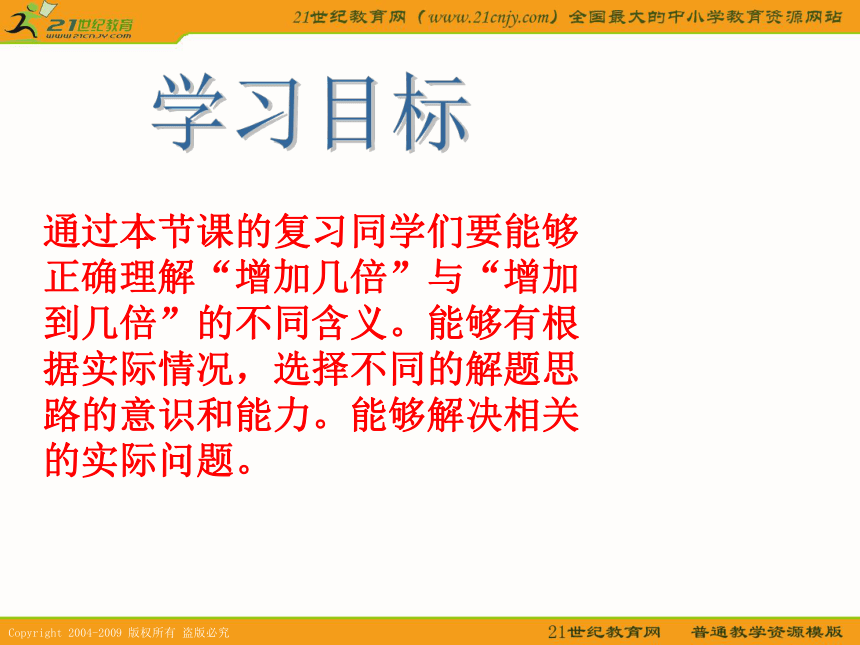 21世纪教育
www.21cnjy.com

21世纪教育网（www.21cnjy.com）全国最大的中小学教育资源网站

学习目标

通过本节课的复习同学们要能够正确理解“增加几倍”与“增加到几倍”的不同含义。能够有根据实际情况，选择不同的解题思路的意识和能力。能够解决相关的实际问题。

Copyright 2004-2009 版权所有 盗版必究

21世纪教育网　普通教学资源模版